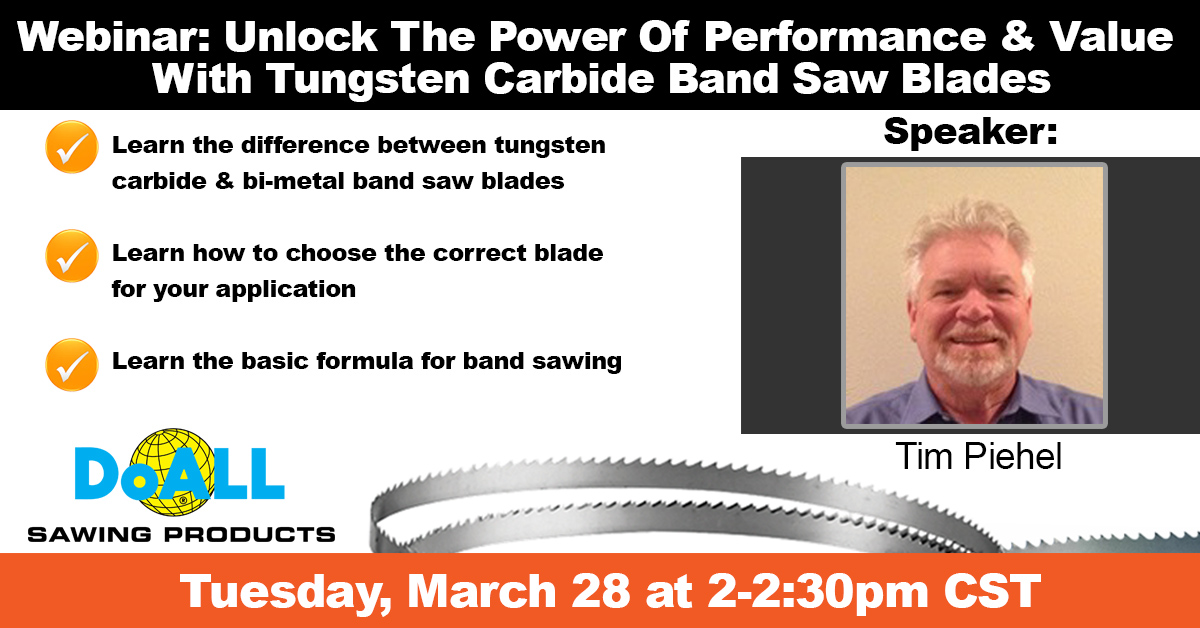 Webinar: Unlock The Power Of Performance & Value With Tungsten Carbide Band Saw Blades

Learn the difference between tungsten carbide & bi-metal band saw blades

Learn how to choose the correct blade for your application

Learn the basic formula for band sawing

Speaker:

Tim Piehel

DoALL

SAWING PRODUCTS

Tuesday, March 28 at 2-2:30pm CST